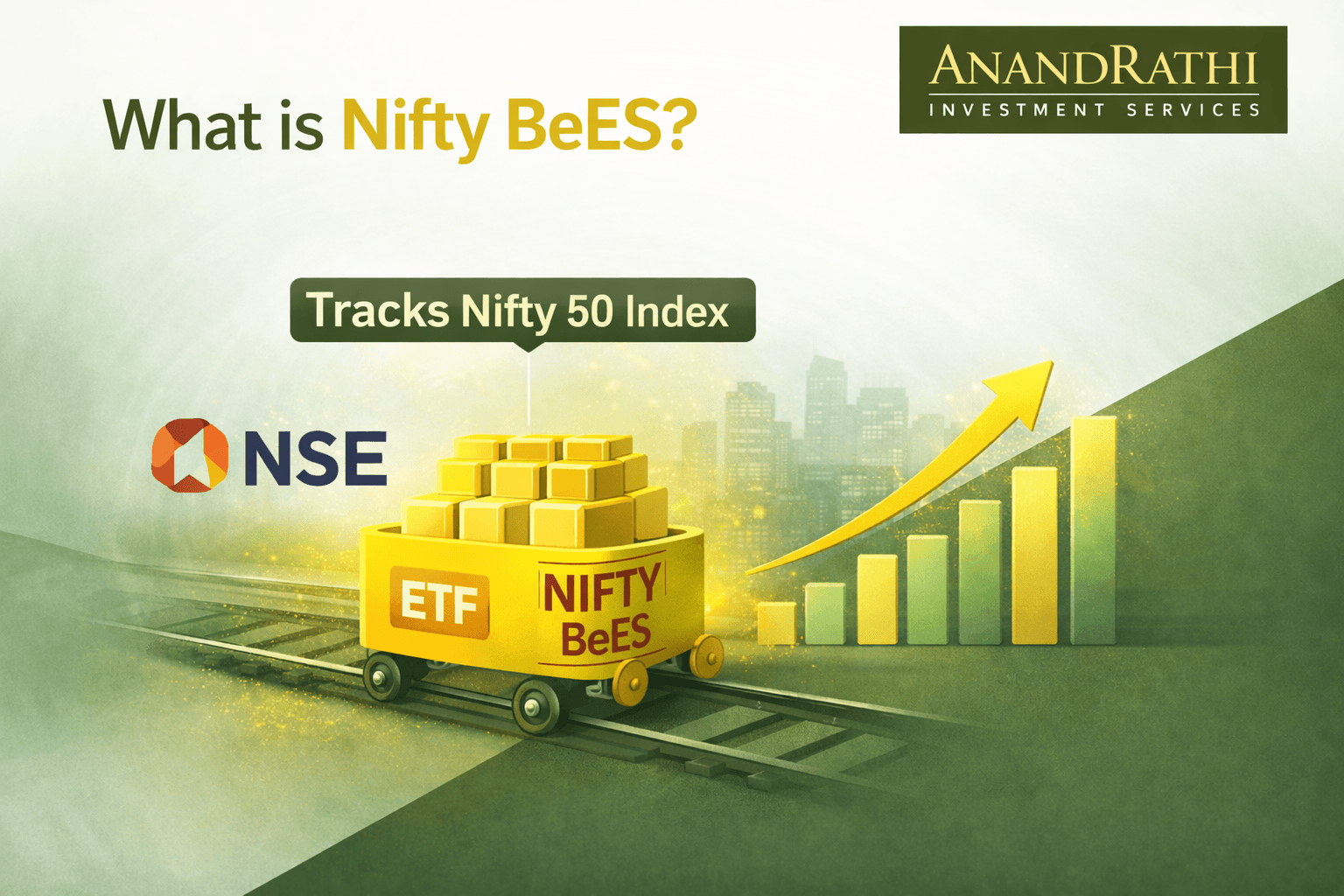 What is Nifty BeES?

ANANDRATHI
INVESTMENT SERVICES

Tracks Nifty 50 Index

NSE

ETF

NIFTY
BeES